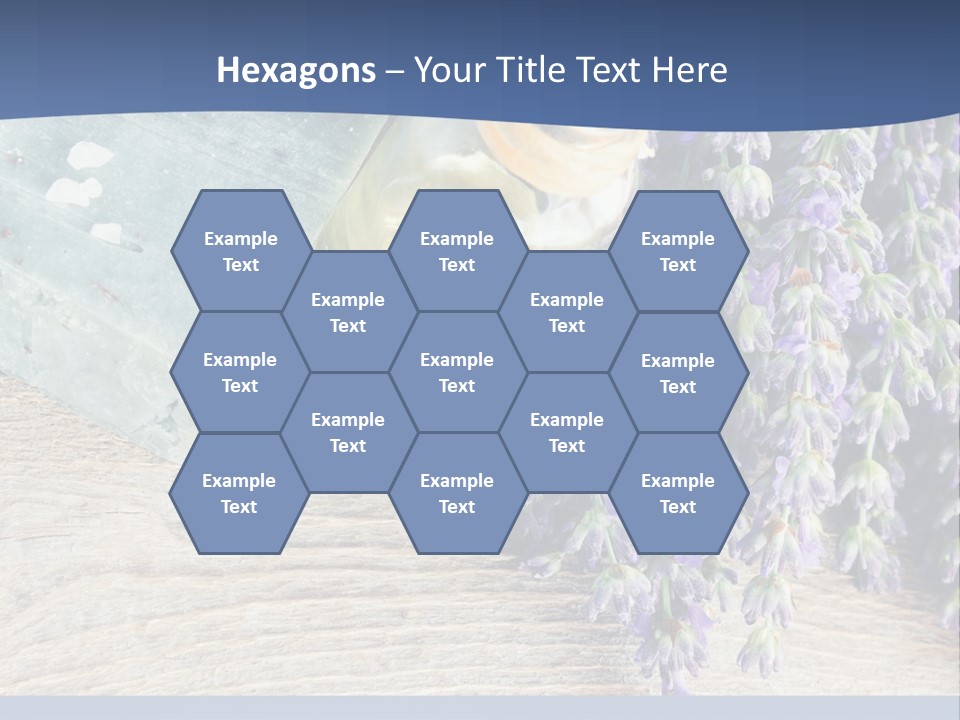 Hexagons – Your Title Text Here

Example Text

Example Text

Example Text

Example Text

Example Text

Example Text

Example Text

Example Text

Example Text

Example Text

Example Text

Example Text

Example Text